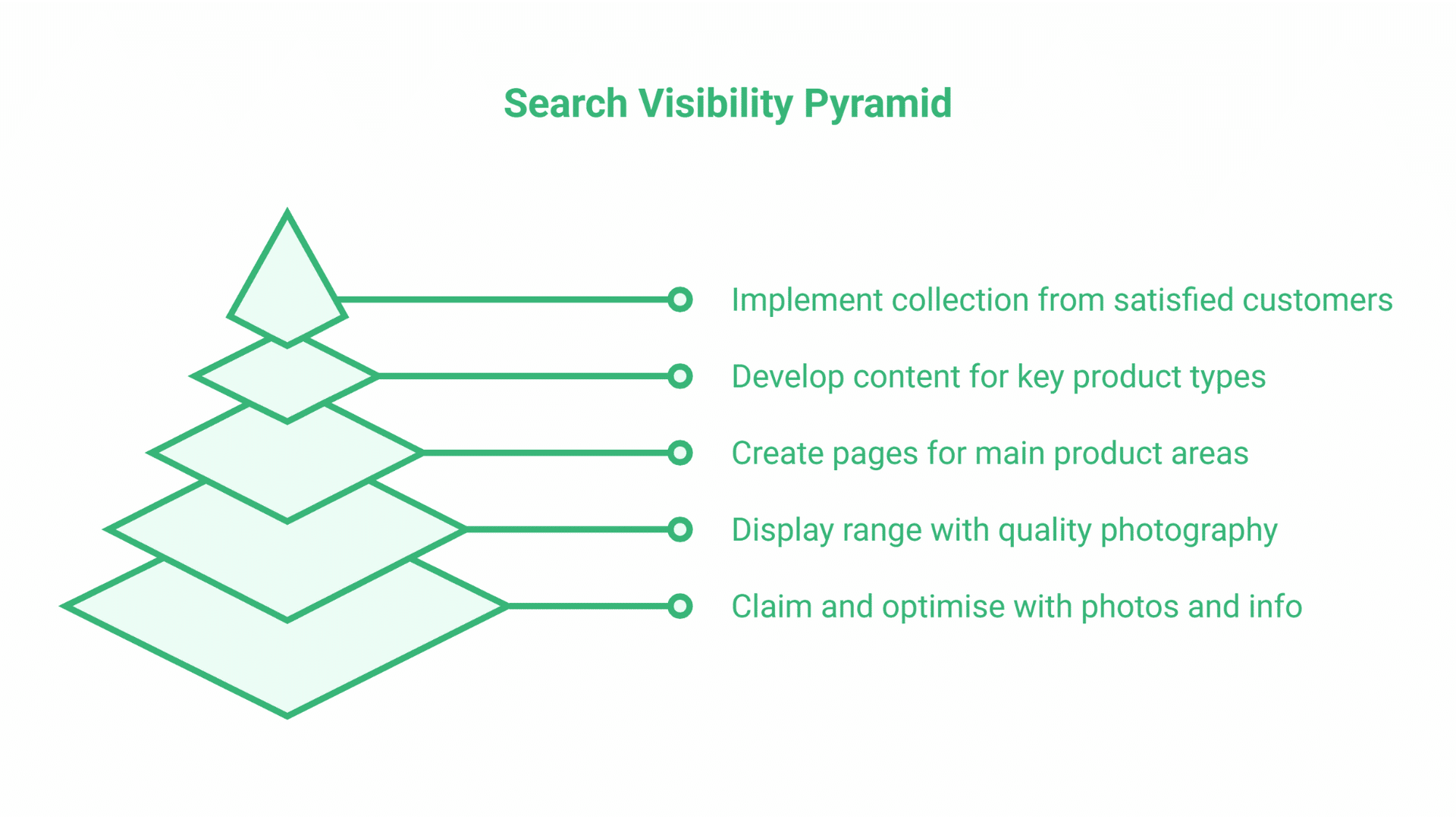 Search Visibility Pyramid

Implement collection from satisfied customers

Develop content for key product types

Create pages for main product areas

Display range with quality photography

Claim and optimise with photos and info